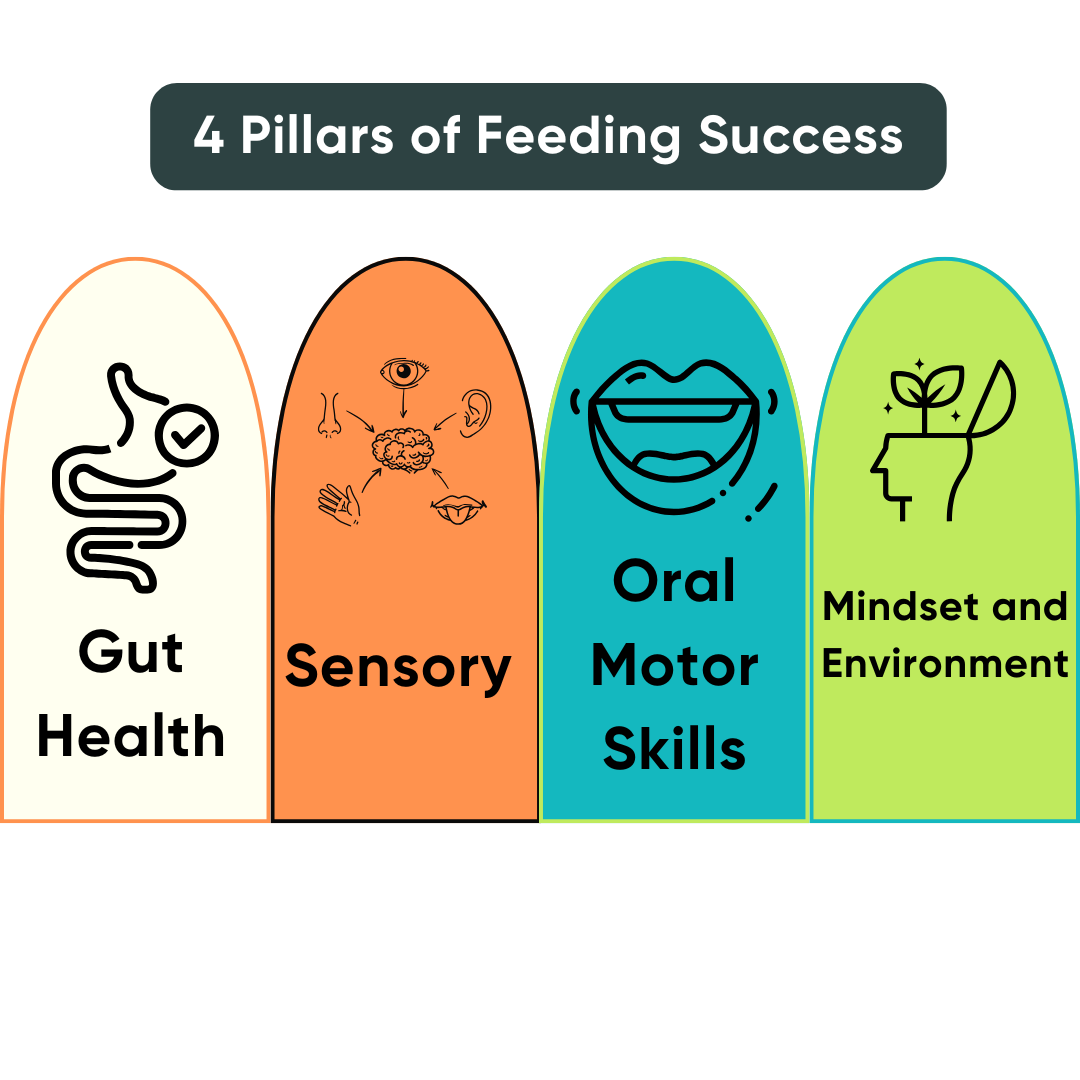 4 Pillars of Feeding Success

Gut Health

Sensory

Oral Motor Skills

Mindset and Environment